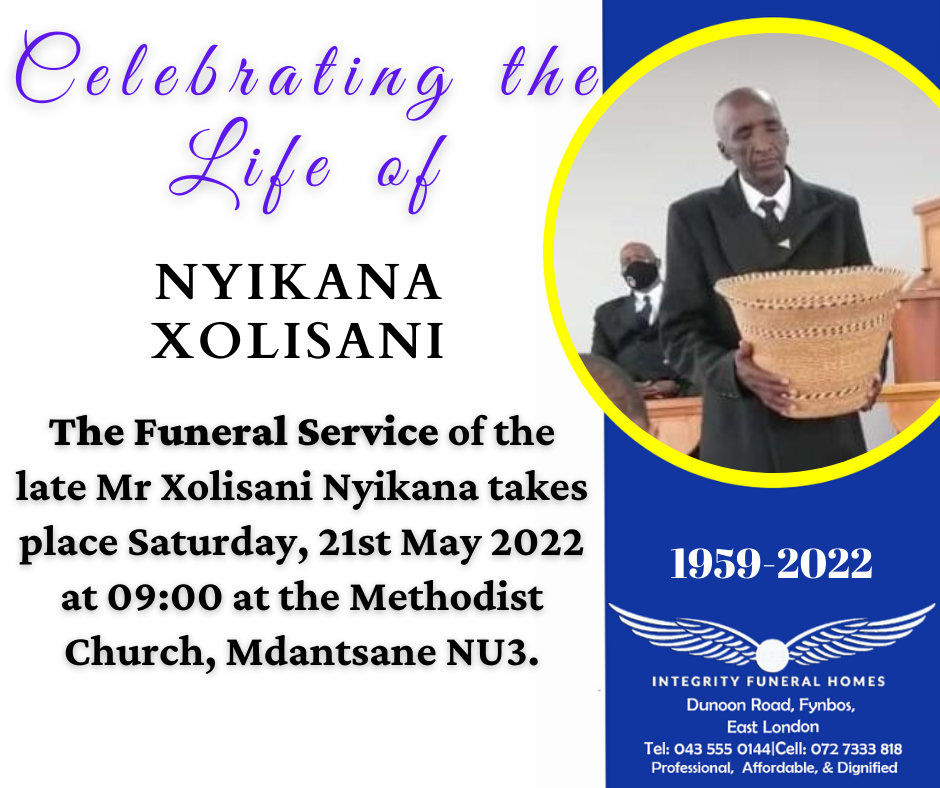 Celebrating the Life of

NYIKANA XOLISANI

The Funeral Service of the late Mr Xolisani Nyikana takes place Saturday, 21st May 2022 at 09:00 at the Methodist Church, Mdantsane NU3.

1959-2022

INTEGRITY FUNERAL HOMES
Dunoon Road, Fynbos,
East London
Tel: 043 555 0144|Cell: 072 7333 818
Professional, Affordable, & Dignified